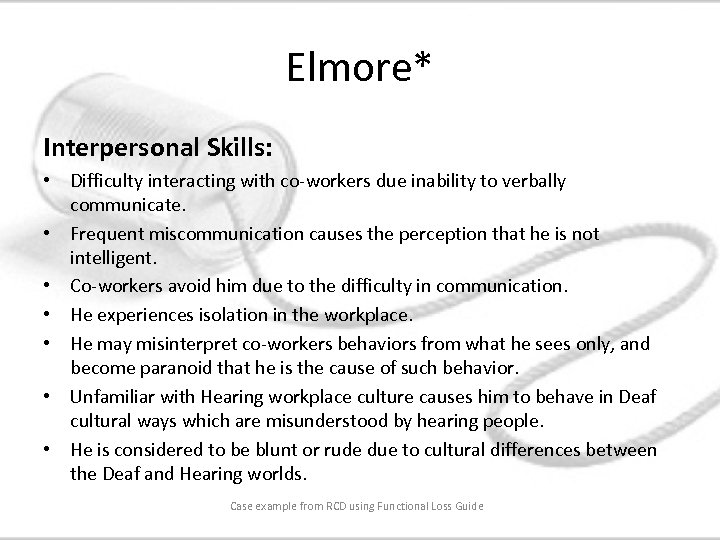 Elmore*

Interpersonal Skills:

• Difficulty interacting with co-workers due inability to verbally communicate.
• Frequent miscommunication causes the perception that he is not intelligent.
• Co-workers avoid him due to the difficulty in communication.
• He experiences isolation in the workplace.
• He may misinterpret co-workers behaviors from what he sees only, and become paranoid that he is the cause of such behavior.
• Unfamiliar with Hearing workplace culture causes him to behave in Deaf cultural ways which are misunderstood by hearing people.
• He is considered to be blunt or rude due to cultural differences between the Deaf and Hearing worlds.

Case example from RCD using Functional Loss Guide